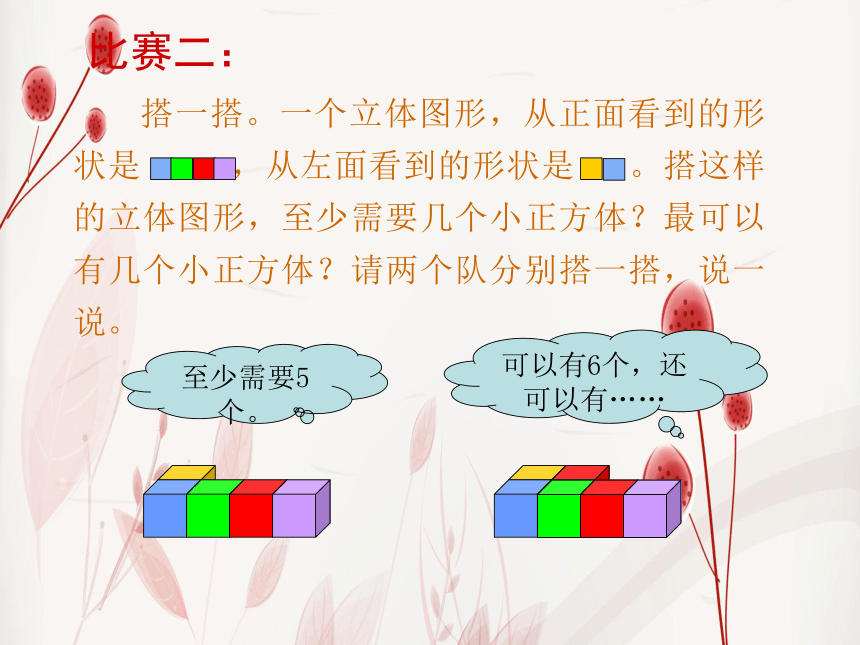 比赛二：

搭一搭。一个立体图形，从正面看到的形状是 ，从左面看到的形状是 。搭这样的立体图形，至少需要几个小正方体？最可以有几个小正方体？请两个队分别搭一搭，说一说。

至少需要5个。

可以有6个，还可以有……